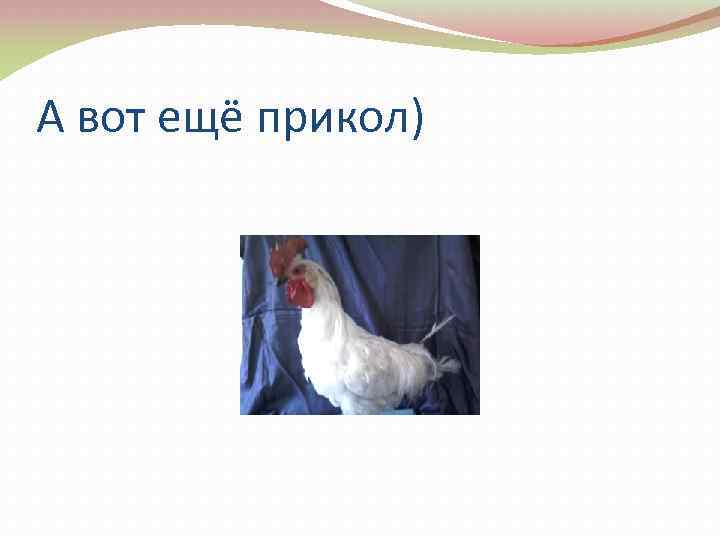 А вот ещё прикол)